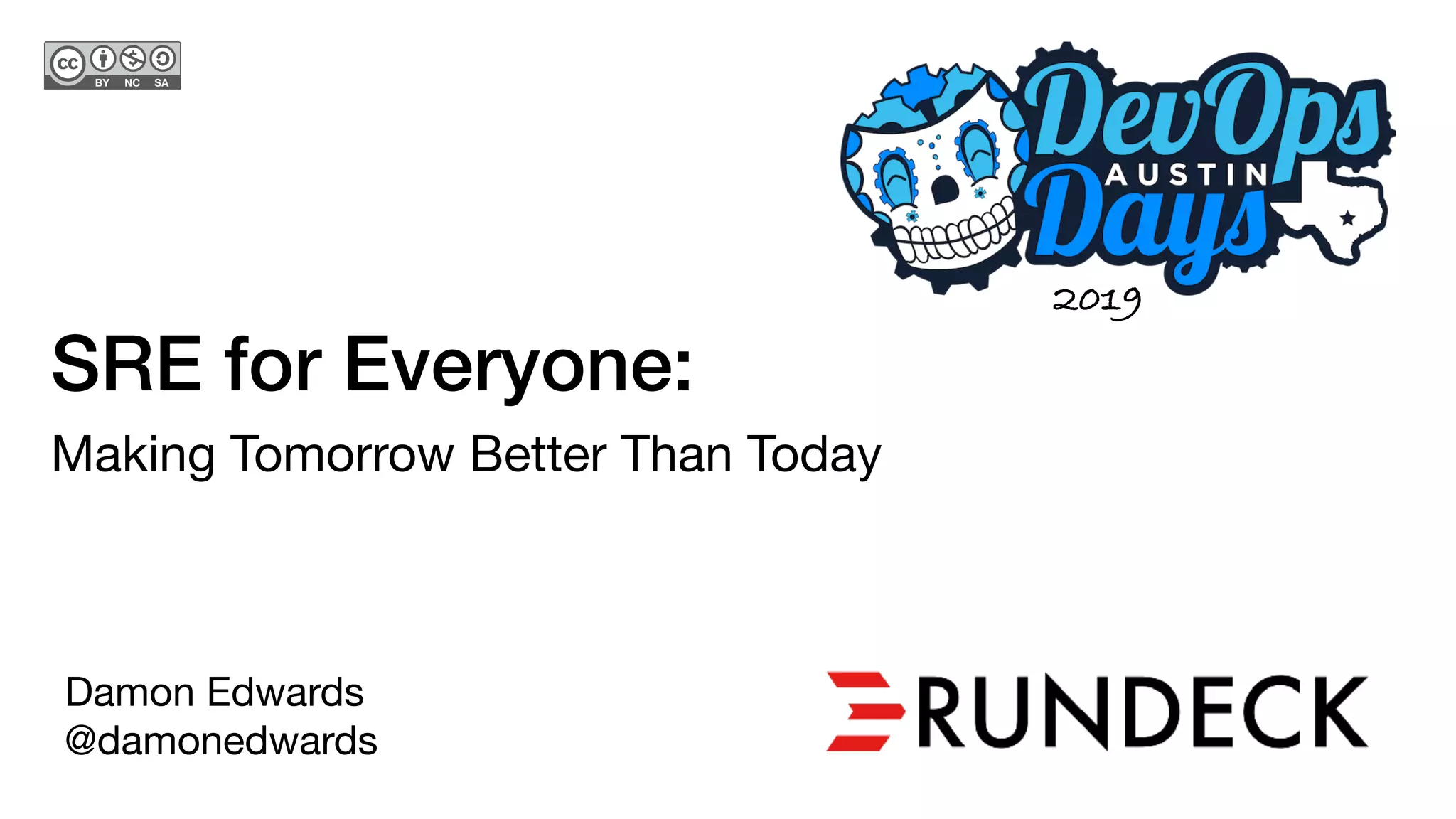 cc BY NC SA

DevOps AUSTIN Days 2019

SRE for Everyone:

Making Tomorrow Better Than Today

Damon Edwards
@damonedwards

RUNDECK